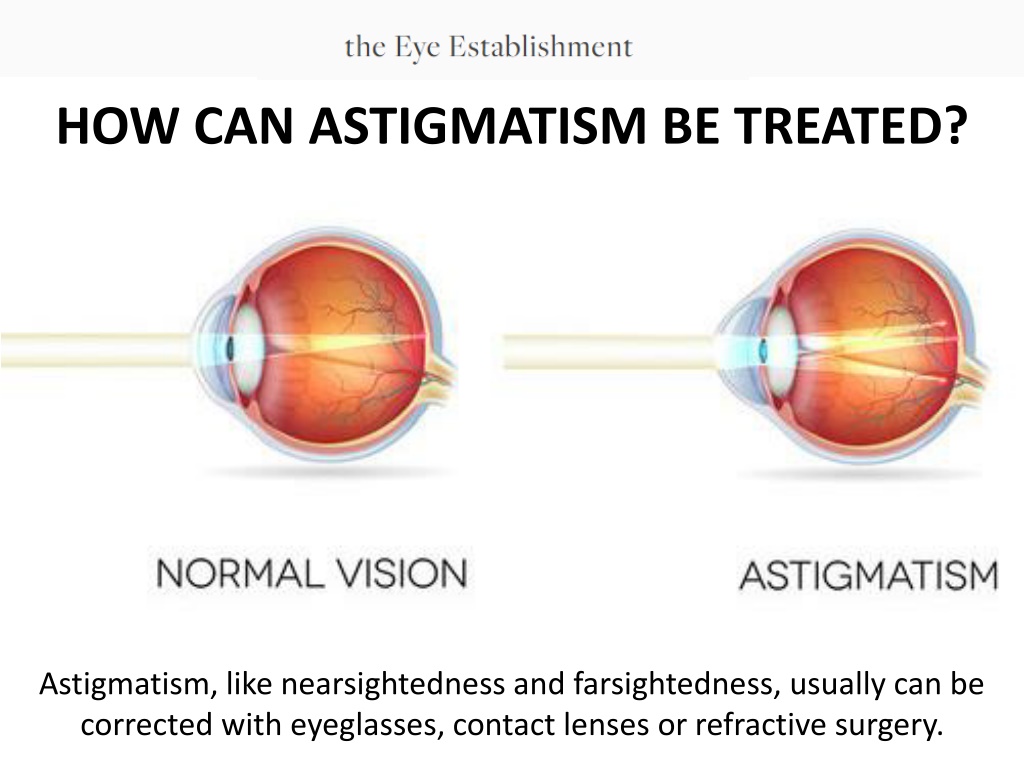 the Eye Establishment

HOW CAN ASTIGMATISM BE TREATED?

NORMAL VISION

ASTIGMATISM

Astigmatism, like nearsightedness and farsightedness, usually can be corrected with eyeglasses, contact lenses or refractive surgery.